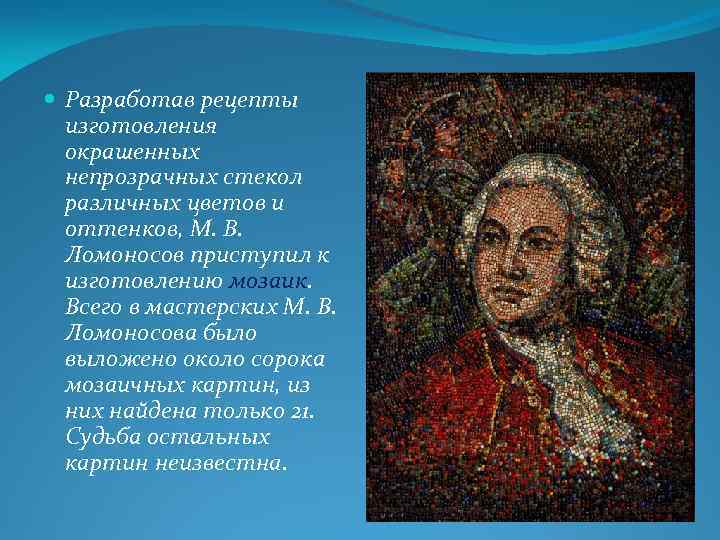 Разработав рецепты изготовления окрашенных непрозрачных стекол различных цветов и оттенков, М. В. Ломоносов приступил к изготовлению мозаик. Всего в мастерских М. В. Ломоносова было выложено около сорока мозаичных картин, из них найдена только 21. Судьба остальных картин неизвестна.